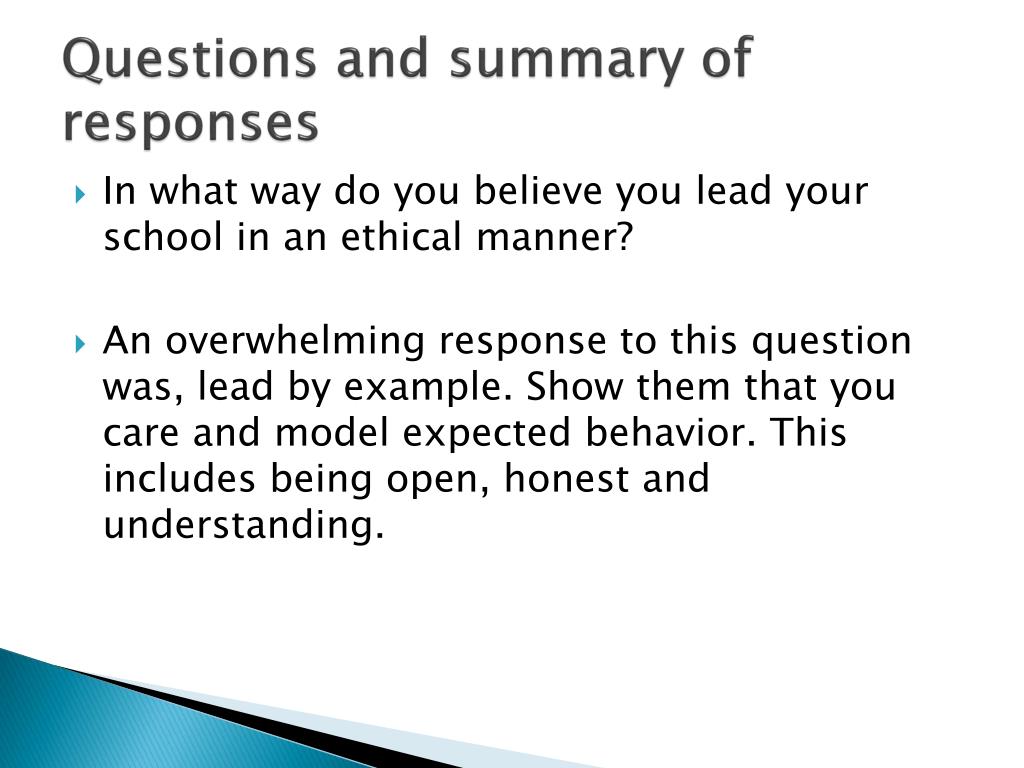 Questions and summary of responses

In what way do you believe you lead your school in an ethical manner?

An overwhelming response to this question was, lead by example. Show them that you care and model expected behavior. This includes being open, honest and understanding.